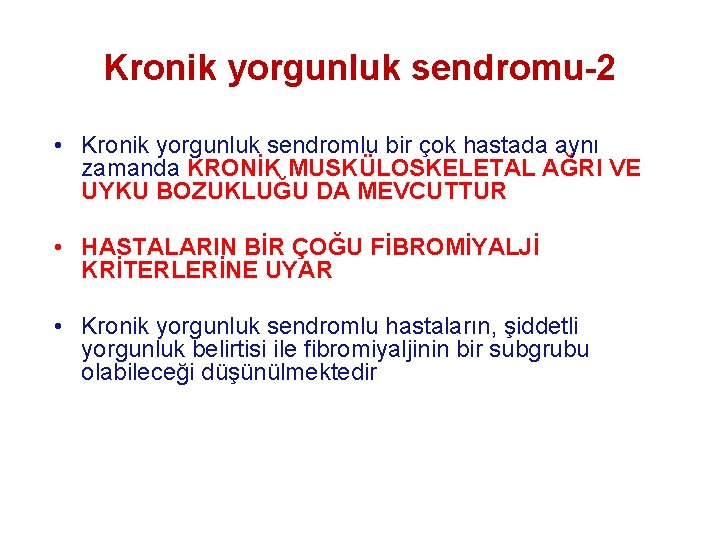 Kronik yorgunluk sendromu-2

• Kronik yorgunluk sendromlu bir çok hastada aynı zamanda KRONİK MUSKÜLOSKELETAL AĞRI VE UYKU BOZUKLUĞU DA MEVCUTTUR

• HASTALARIN BİR ÇOĞU FİBROMİYALJİ KRİTERLERİNE UYAR

• Kronik yorgunluk sendromlu hastaların, şiddetli yorgunluk belirtisi ile fibromiyaljinin bir subgrubu olabileceği düşünülmektedir